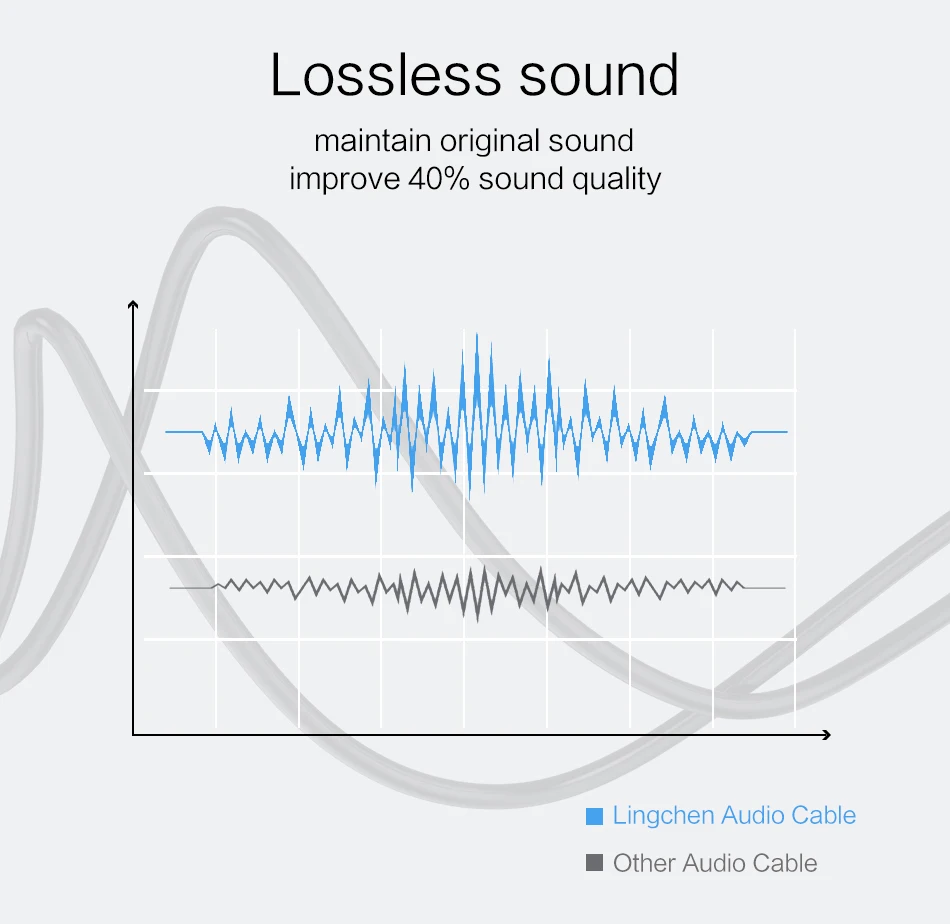 Lossless sound

maintain original sound
improve 40% sound quality

Lingchen Audio Cable

Other Audio Cable